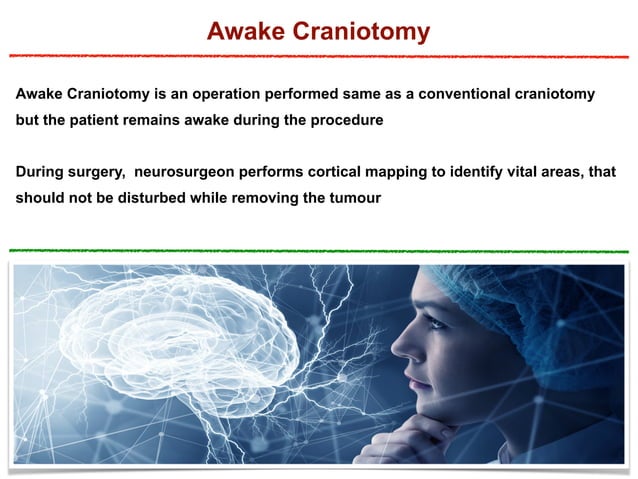 Awake Craniotomy

Awake Craniotomy is an operation performed same as a conventional craniotomy but the patient remains awake during the procedure

During surgery,  neurosurgeon performs cortical mapping to identify vital areas, that should not be disturbed while removing the tumour